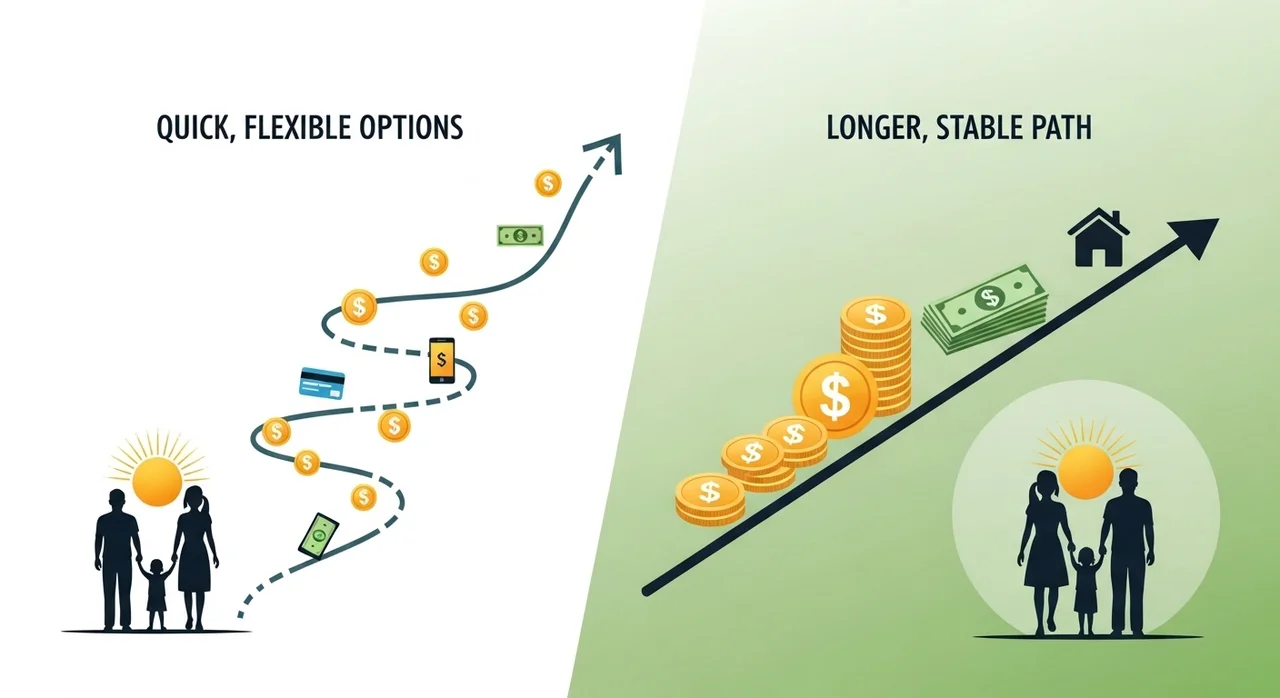 QUICK, FLEXIBLE OPTIONS

LONGER, STABLE PATH